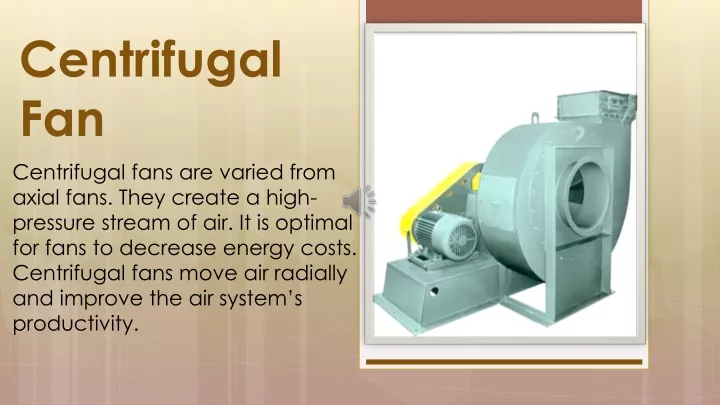 Centrifugal Fan

Centrifugal fans are varied from axial fans. They create a high-pressure stream of air. It is optimal for fans to decrease energy costs. Centrifugal fans move air radially and improve the air system's productivity.